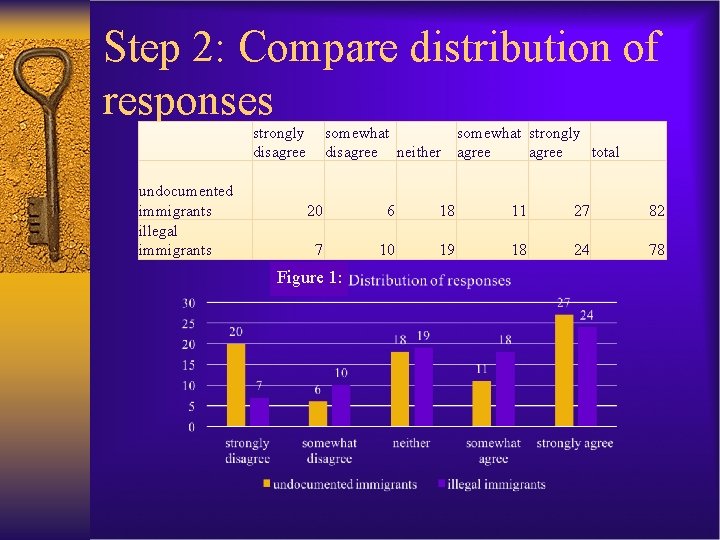 Step 2: Compare distribution of responses

| | strongly disagree | somewhat disagree | neither | somewhat agree | strongly agree | total |
|---|---|---|---|---|---|---|
| undocumented immigrants | 20 | 6 | 18 | 11 | 27 | 82 |
| illegal immigrants | 7 | 10 | 19 | 18 | 24 | 78 |

Figure 1: Distribution of responses

30
25
20
15
10
5
0

20 7 6 10 18 19 11 18 27 24

strongly disagree
somewhat disagree
neither
somewhat agree
strongly agree

undocumented immigrants
illegal immigrants